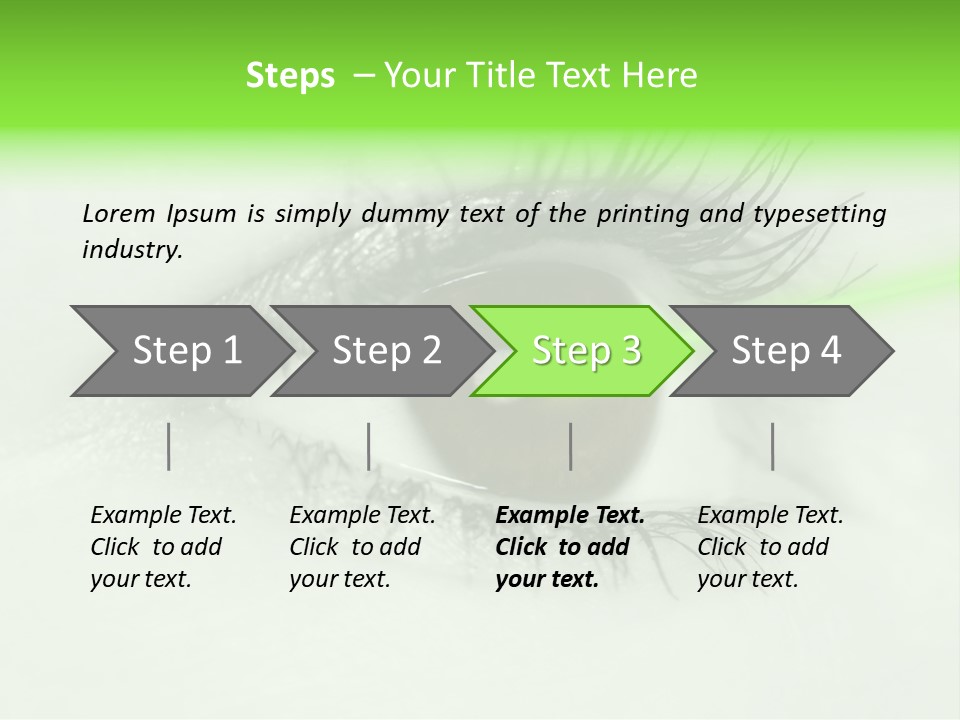 Steps – Your Title Text Here

Lorem Ipsum is simply dummy text of the printing and typesetting industry.

Step 1

Step 2

Step 3

Step 4

Example Text. Click to add your text.

Example Text. Click to add your text.

Example Text. Click to add your text.

Example Text. Click to add your text.